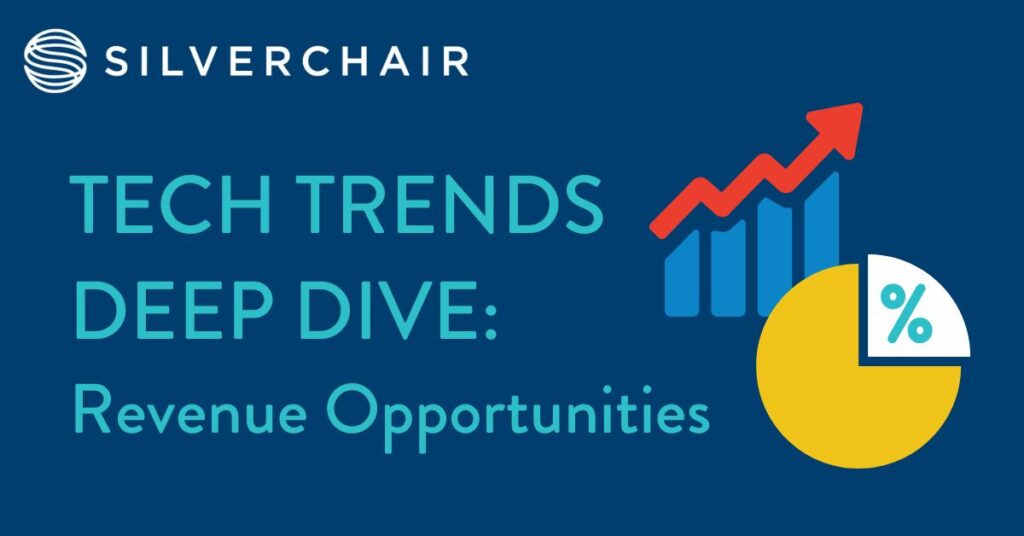 SILVERCHAIR

TECH TRENDS DEEP DIVE: Revenue Opportunities

%